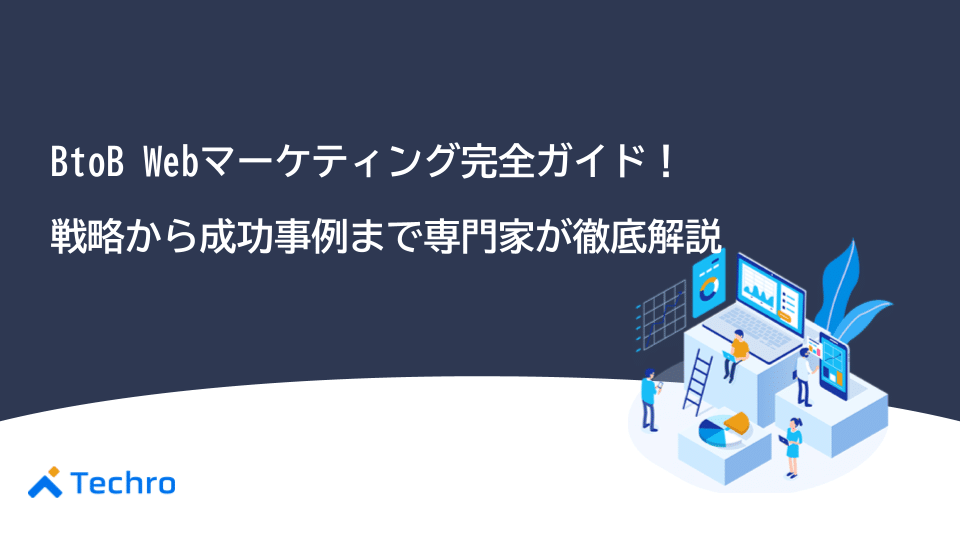 BtoB Webマーケティング完全ガイド！

戦略から成功事例まで専門家が徹底解説

Techro